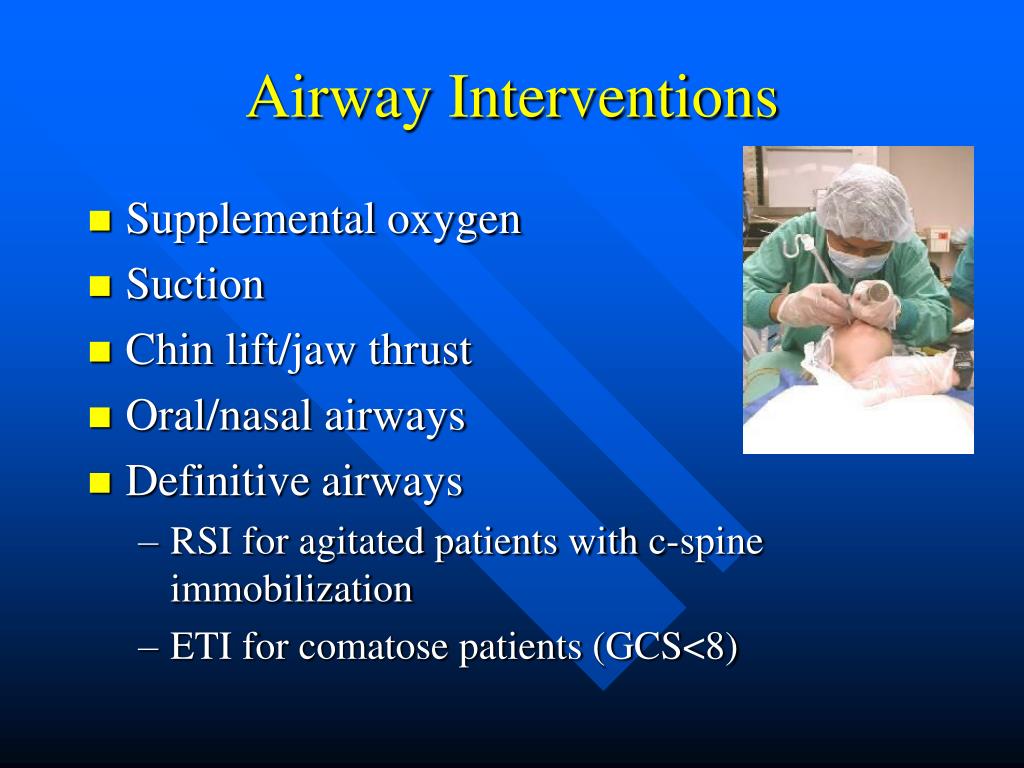 Airway Interventions

- Supplemental oxygen
- Suction
- Chin lift/jaw thrust
- Oral/nasal airways
- Definitive airways
  – RSI for agitated patients with c-spine immobilization
  – ETI for comatose patients (GCS<8)